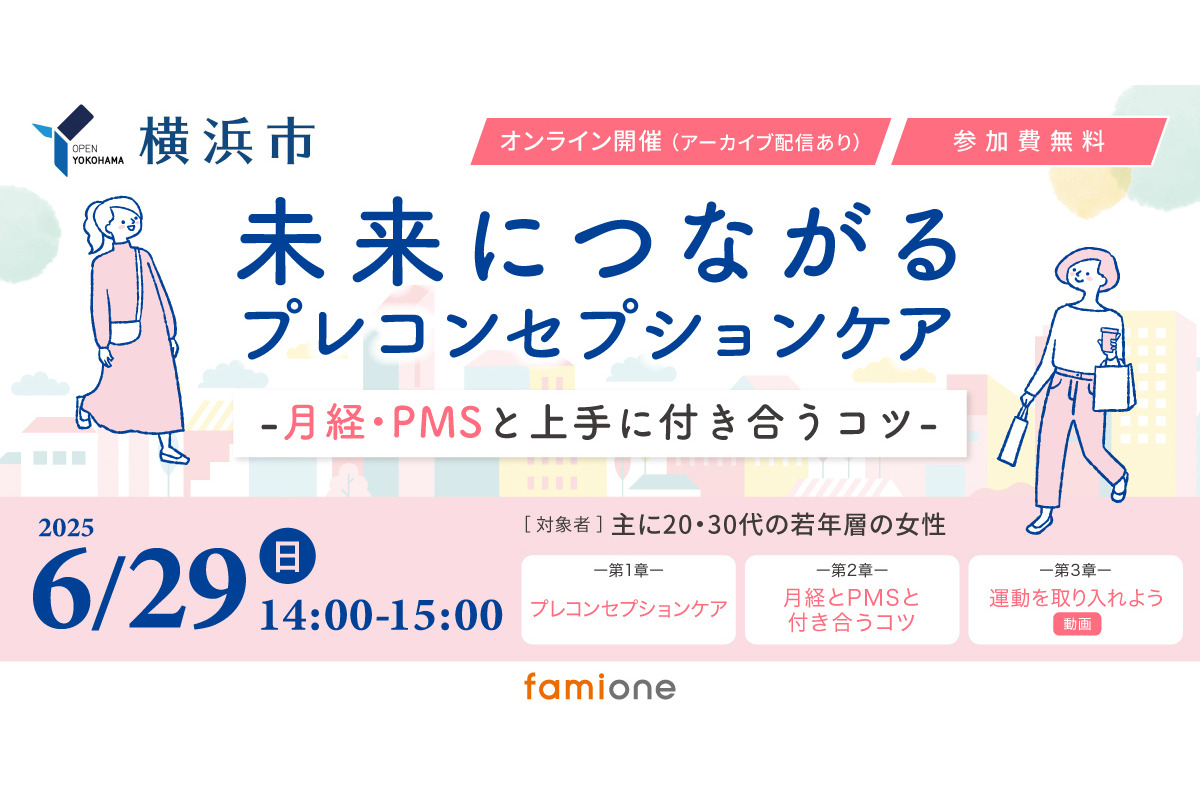 OPEN YOKOHAMA 横浜市

オンライン開催（アーカイブ配信あり）

参加費無料

未来につながる
プレコンセプションケア

-月経・PMSと上手に付き合うコツ-

2025
6/29 日
14:00-15:00

［対象者］主に20・30代の若年層の女性

ー第1章ー
プレコンセプションケア

ー第2章ー
月経とPMSと付き合うコツ

ー第3章ー
運動を取り入れよう
動画

famione